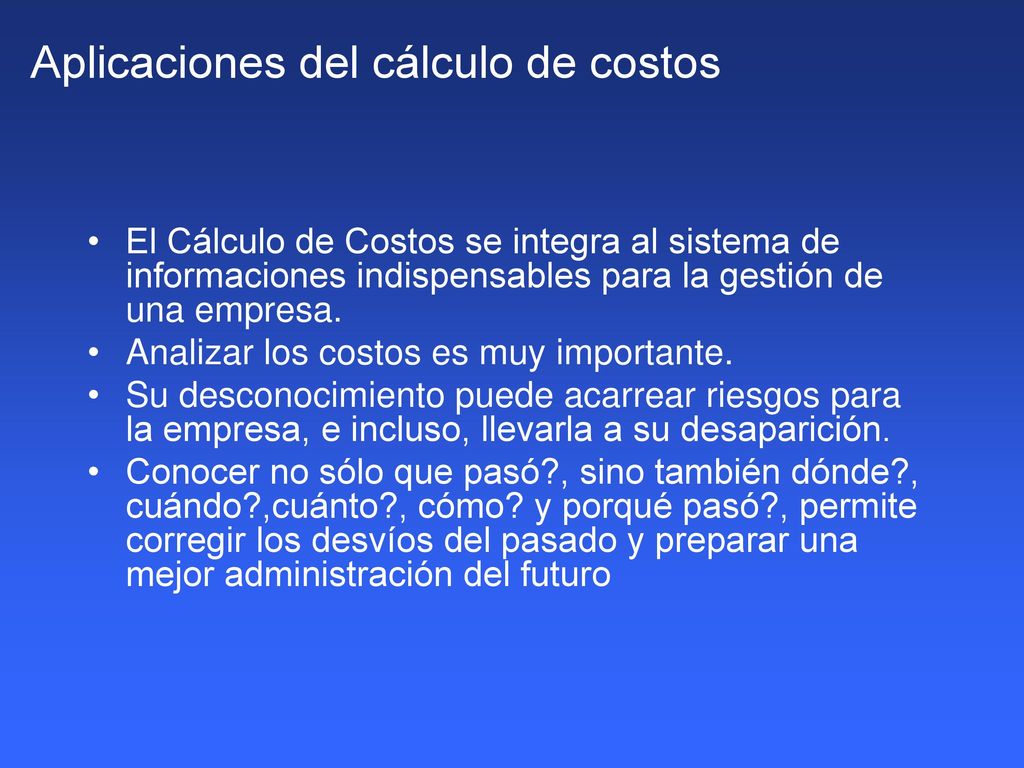 Aplicaciones del cálculo de costos

• El Cálculo de Costos se integra al sistema de informaciones indispensables para la gestión de una empresa.
• Analizar los costos es muy importante.
• Su desconocimiento puede acarrear riesgos para la empresa, e incluso, llevarla a su desaparición.
• Conocer no sólo que pasó?, sino también dónde?, cuándo?,cuánto?, cómo? y porqué pasó?, permite corregir los desvíos del pasado y preparar una mejor administración del futuro